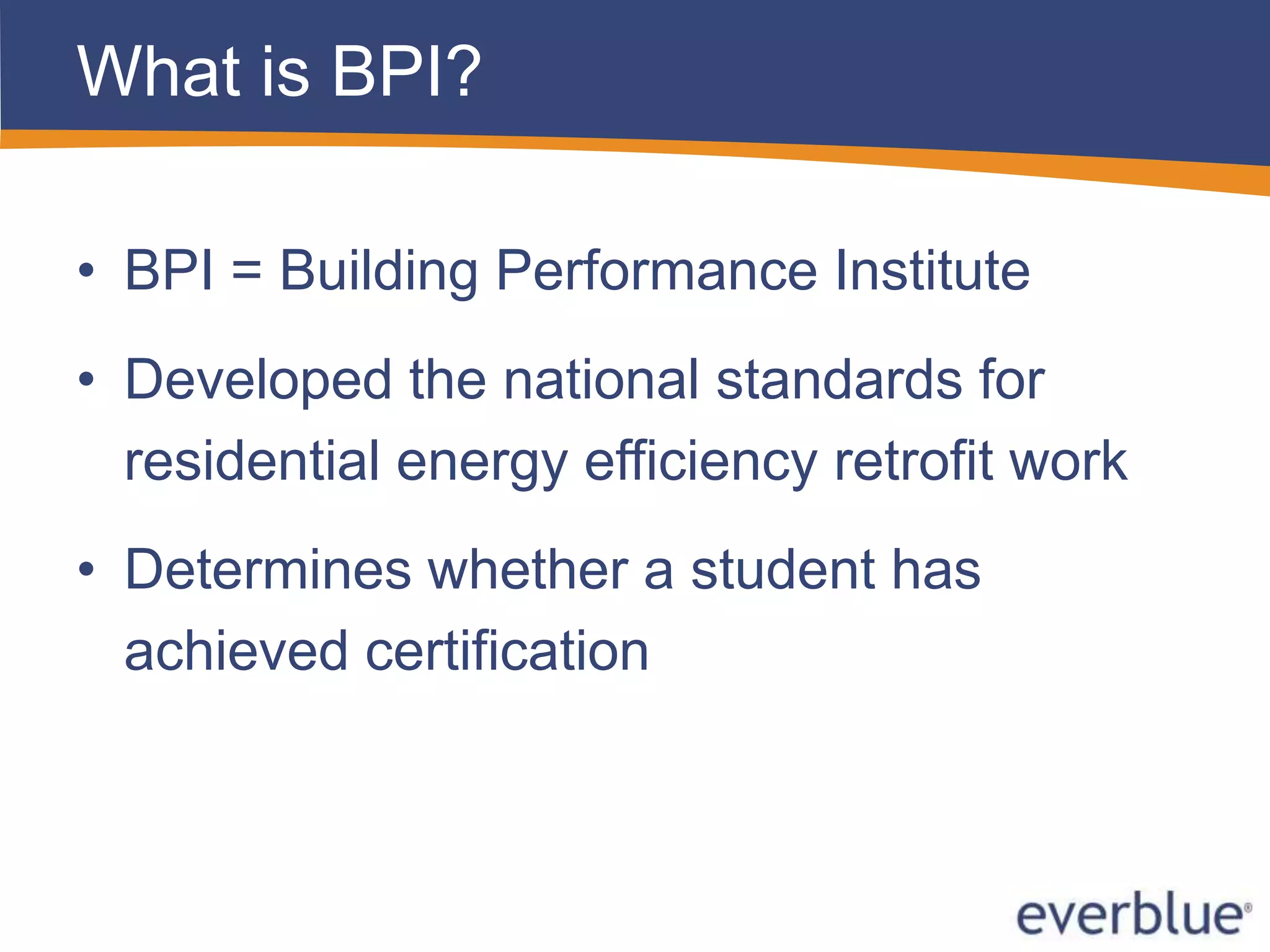 What is BPI?

• BPI = Building Performance Institute

• Developed the national standards for residential energy efficiency retrofit work

• Determines whether a student has achieved certification

everblue®